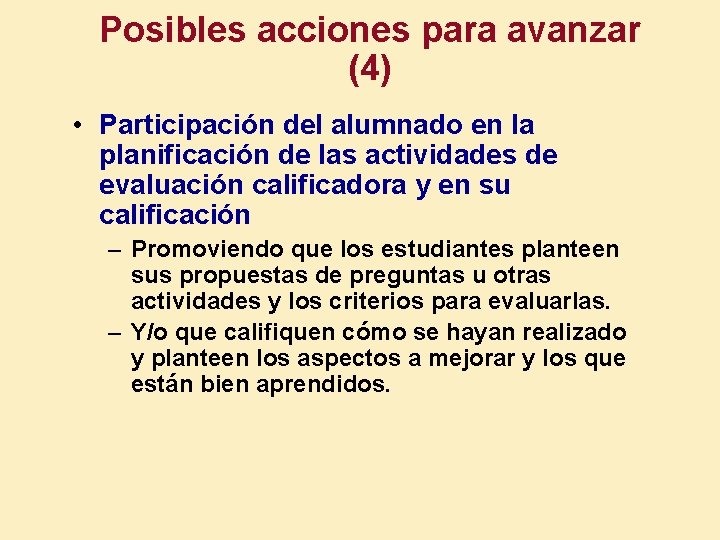 Posibles acciones para avanzar (4)

• Participación del alumnado en la planificación de las actividades de evaluación calificadora y en su calificación

– Promoviendo que los estudiantes planteen sus propuestas de preguntas u otras actividades y los criterios para evaluarlas.

– Y/o que califiquen cómo se hayan realizado y planteen los aspectos a mejorar y los que están bien aprendidos.